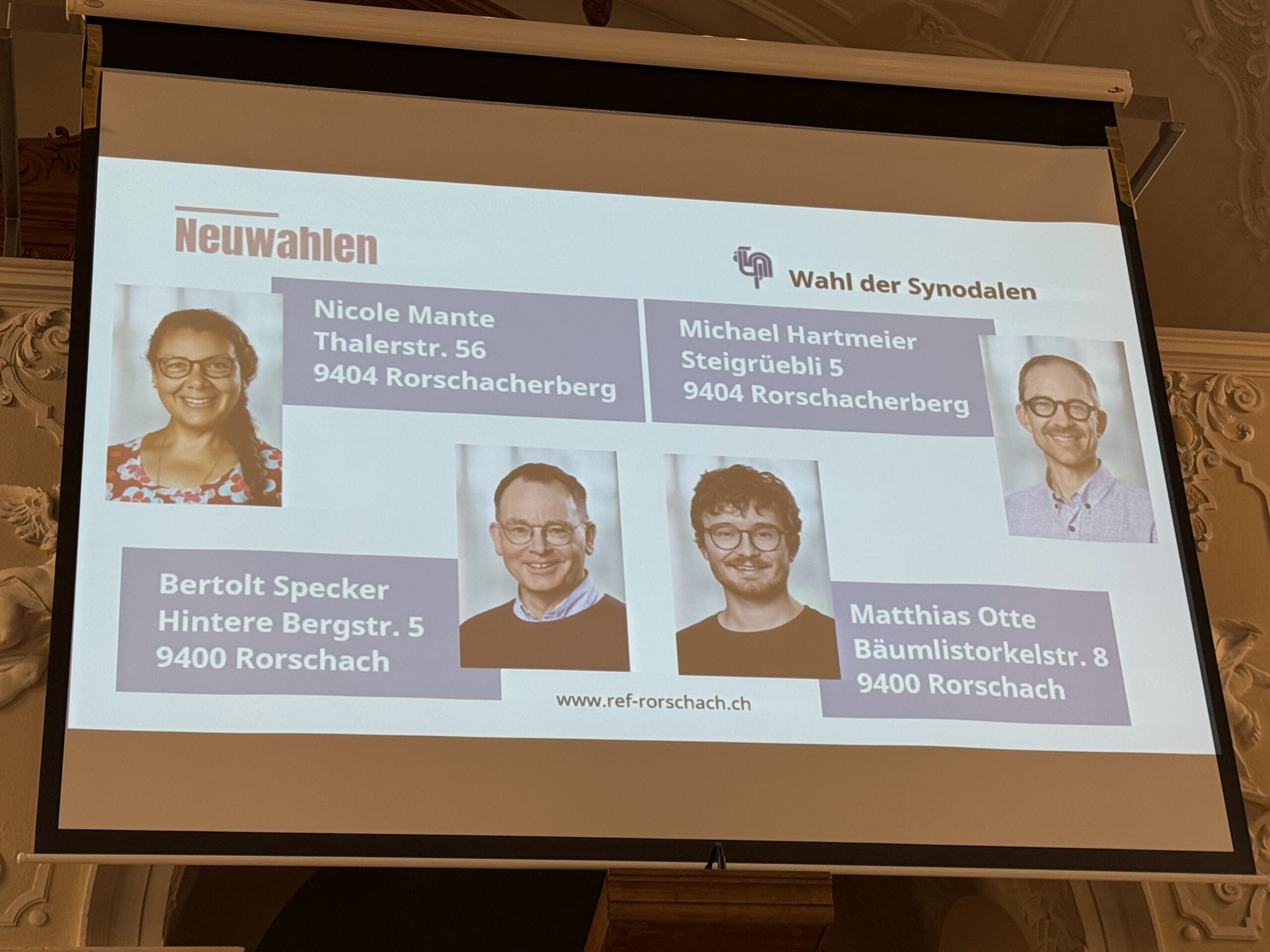 Neuwahlen

Wahl der Synodalen

Nicole Mante
Thalerstr. 56
9404 Rorschacherberg

Michael Hartmeier
Steigrüebli 5
9404 Rorschacherberg

Bertolt Specker
Hintere Bergstr. 5
9400 Rorschach

Matthias Otte
Bäumlistorkelstr. 8
9400 Rorschach

www.ref-rorschach.ch